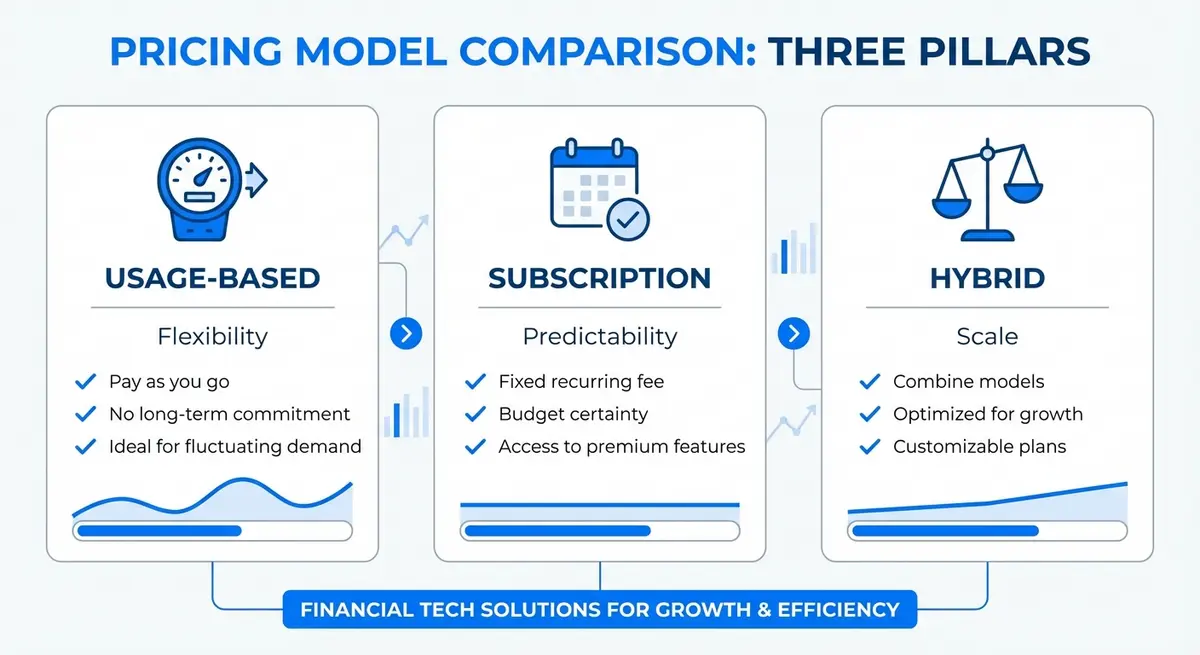 PRICING MODEL COMPARISON: THREE PILLARS

USAGE-BASED

Flexibility

✓ Pay as you go
✓ No long-term commitment
✓ Ideal for fluctuating demand

SUBSCRIPTION

Predictability

✓ Fixed recurring fee
✓ Budget certainty
✓ Access to premium features

HYBRID

Scale

✓ Combine models
✓ Optimized for growth
✓ Customizable plans

FINANCIAL TECH SOLUTIONS FOR GROWTH & EFFICIENCY